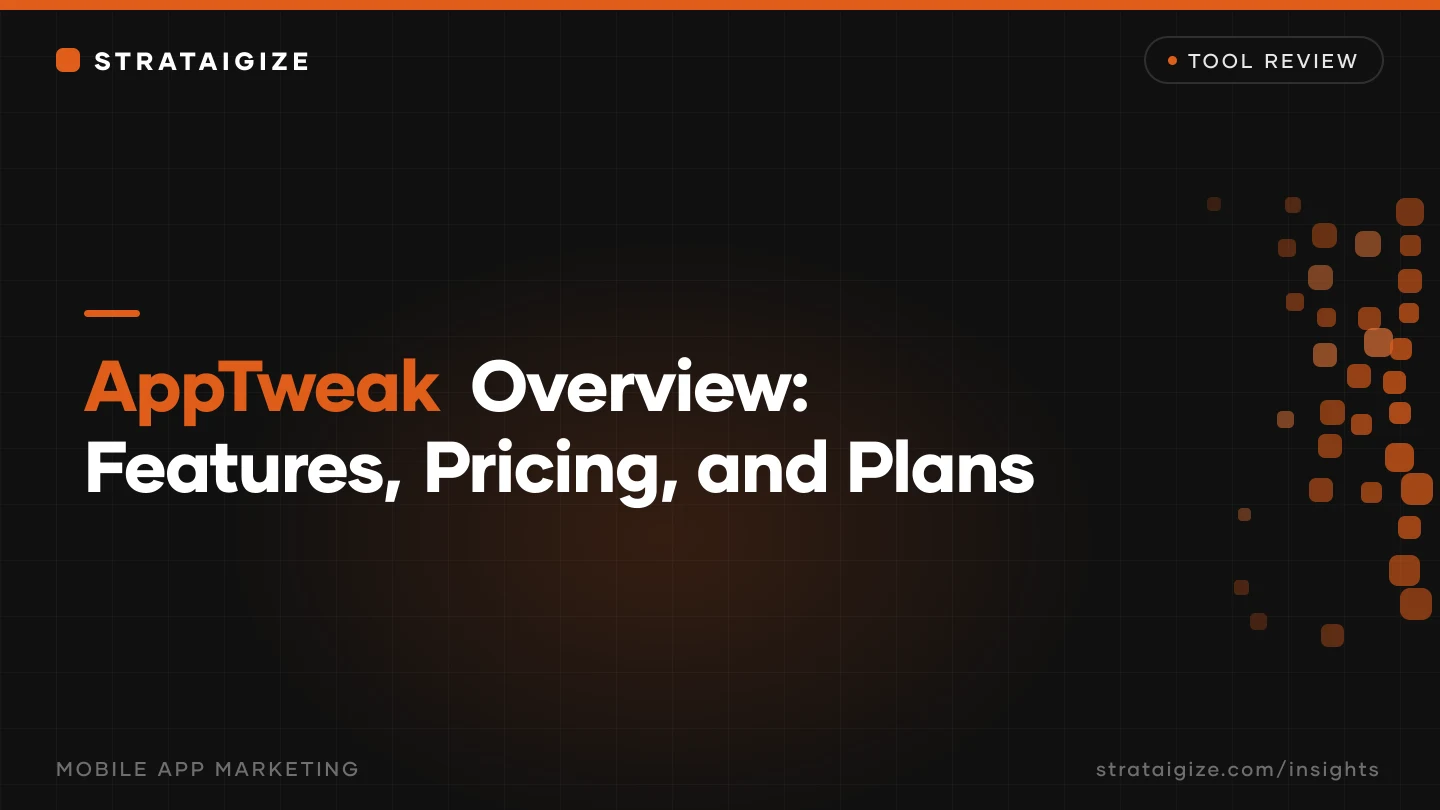 STRATAIGIZE

TOOL REVIEW

AppTweak Overview: Features, Pricing, and Plans

MOBILE APP MARKETING

strataigize.com/insights